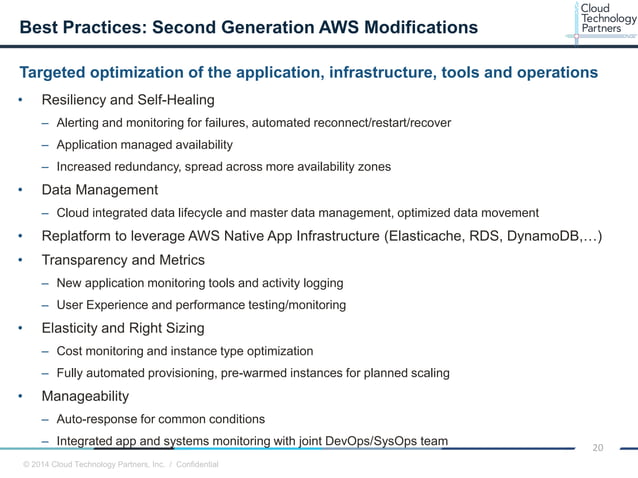 Best Practices: Second Generation AWS Modifications

Cloud Technology Partners

Targeted optimization of the application, infrastructure, tools and operations

• Resiliency and Self-Healing
  – Alerting and monitoring for failures, automated reconnect/restart/recover
  – Application managed availability
  – Increased redundancy, spread across more availability zones
• Data Management
  – Cloud integrated data lifecycle and master data management, optimized data movement
• Replatform to leverage AWS Native App Infrastructure (Elasticache, RDS, DynamoDB,…)
• Transparency and Metrics
  – New application monitoring tools and activity logging
  – User Experience and performance testing/monitoring
• Elasticity and Right Sizing
  – Cost monitoring and instance type optimization
  – Fully automated provisioning, pre-warmed instances for planned scaling
• Manageability
  – Auto-response for common conditions
  – Integrated app and systems monitoring with joint DevOps/SysOps team

20

© 2014 Cloud Technology Partners, Inc. / Confidential